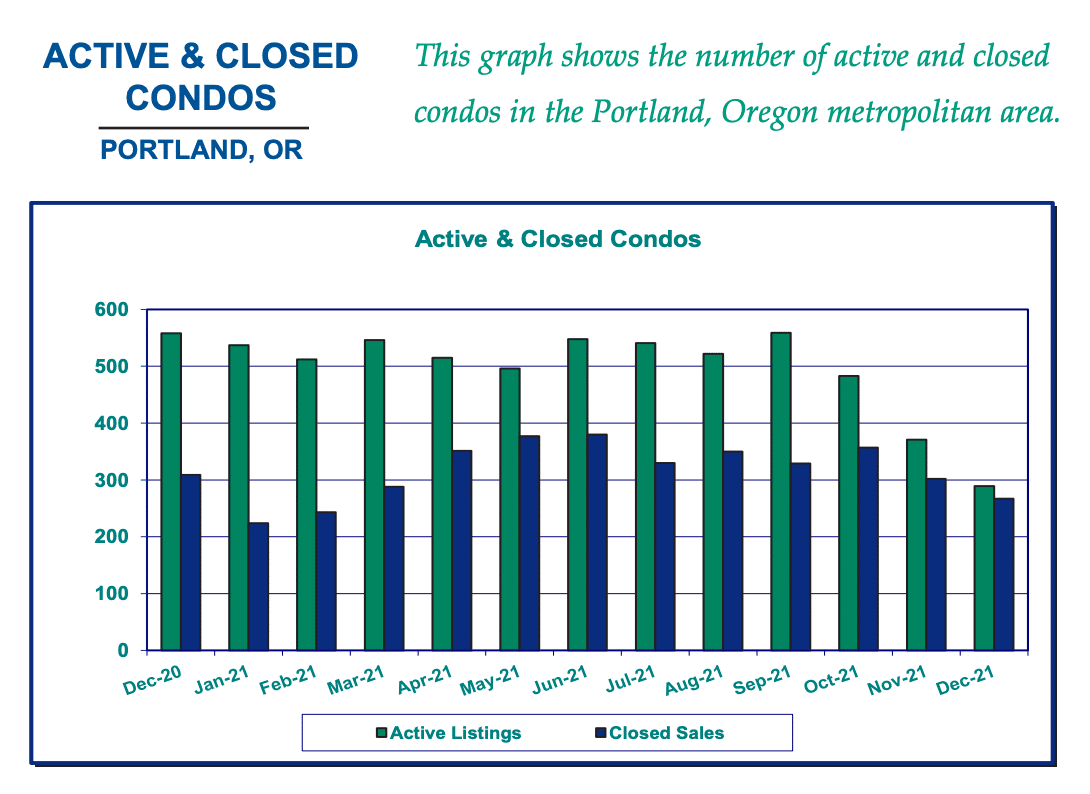 ACTIVE & CLOSED CONDOS

PORTLAND, OR

This graph shows the number of active and closed condos in the Portland, Oregon metropolitan area.

Active & Closed Condos

600
500
400
300
200
100
0

Dec-20 Jan-21 Feb-21 Mar-21 Apr-21 May-21 Jun-21 Jul-21 Aug-21 Sep-21 Oct-21 Nov-21 Dec-21

Active Listings Closed Sales